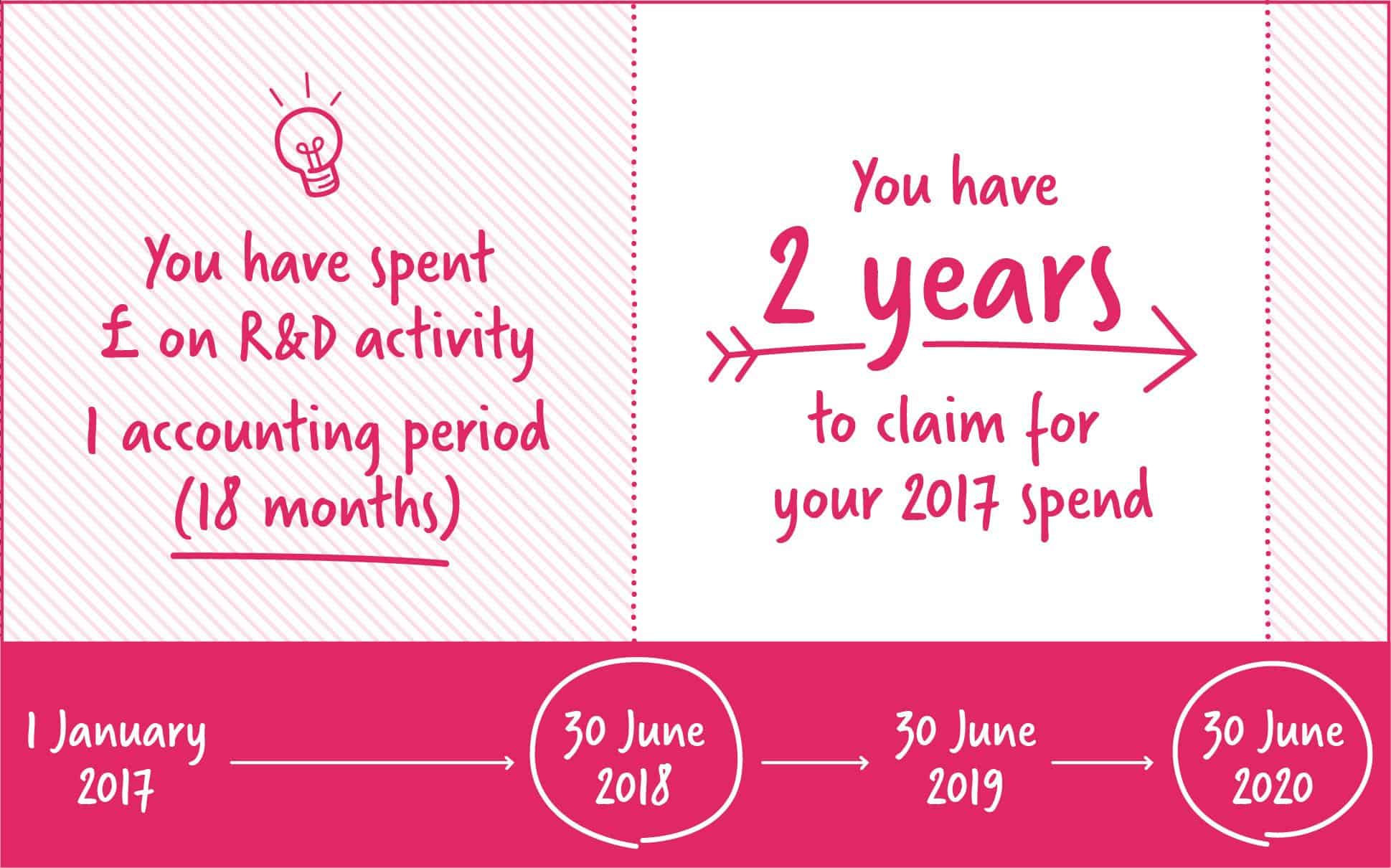 You have spent £ on R&D activity

1 accounting period (18 months)

You have 2 years to claim for your 2017 spend

1 January 2017

30 June 2018

30 June 2019

30 June 2020